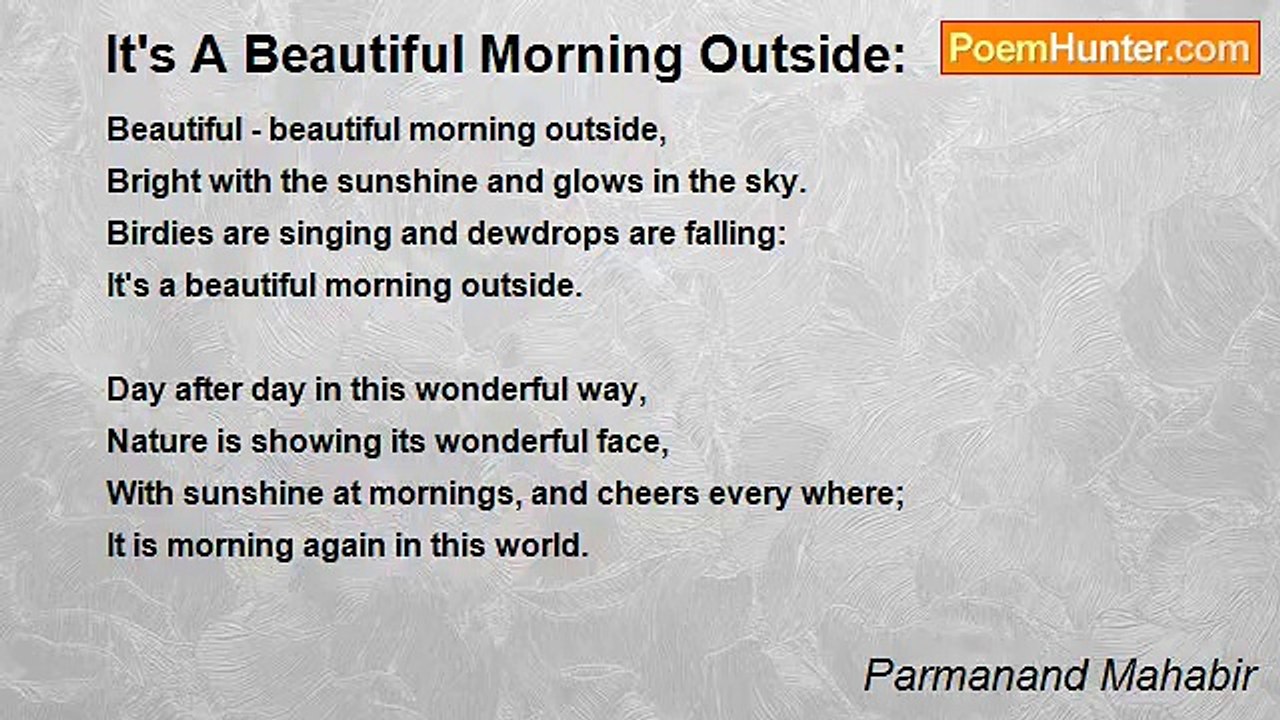 It's A Beautiful Morning Outside:

PoemHunter.com

Beautiful - beautiful morning outside,
Bright with the sunshine and glows in the sky.
Birdies are singing and dewdrops are falling:
It's a beautiful morning outside.

Day after day in this wonderful way,
Nature is showing its wonderful face,
With sunshine at mornings, and cheers every where;
It is morning again in this world.

Parmanand Mahabir